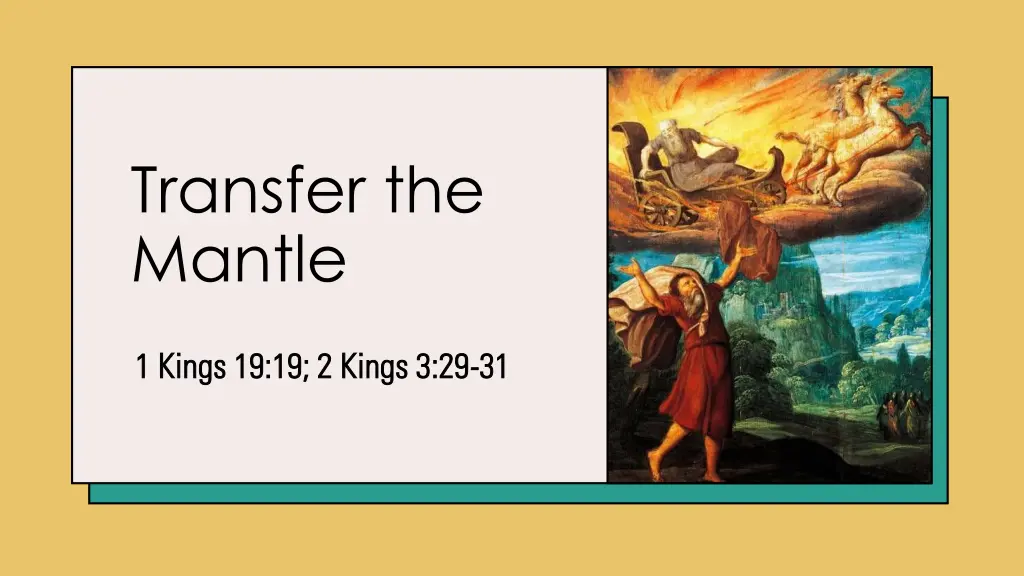 Transfer the Mantle

1 Kings 19:19; 2 Kings 3:29-31